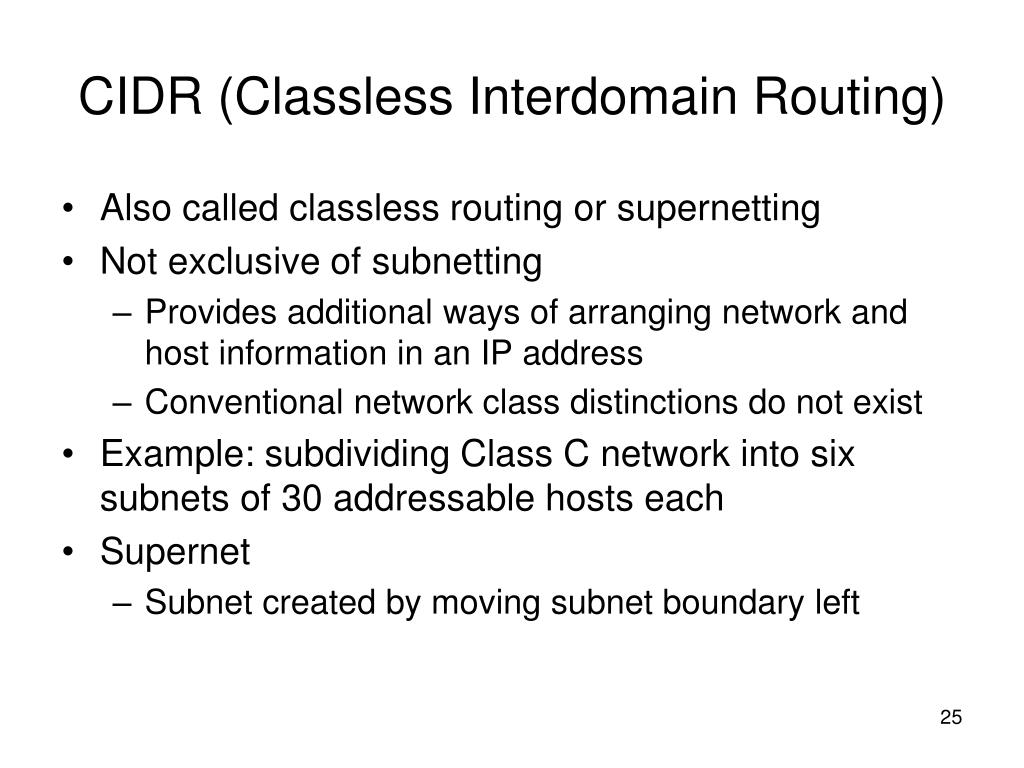 CIDR (Classless Interdomain Routing)

• Also called classless routing or supernetting
• Not exclusive of subnetting
  – Provides additional ways of arranging network and host information in an IP address
  – Conventional network class distinctions do not exist
• Example: subdividing Class C network into six subnets of 30 addressable hosts each
• Supernet
  – Subnet created by moving subnet boundary left

25